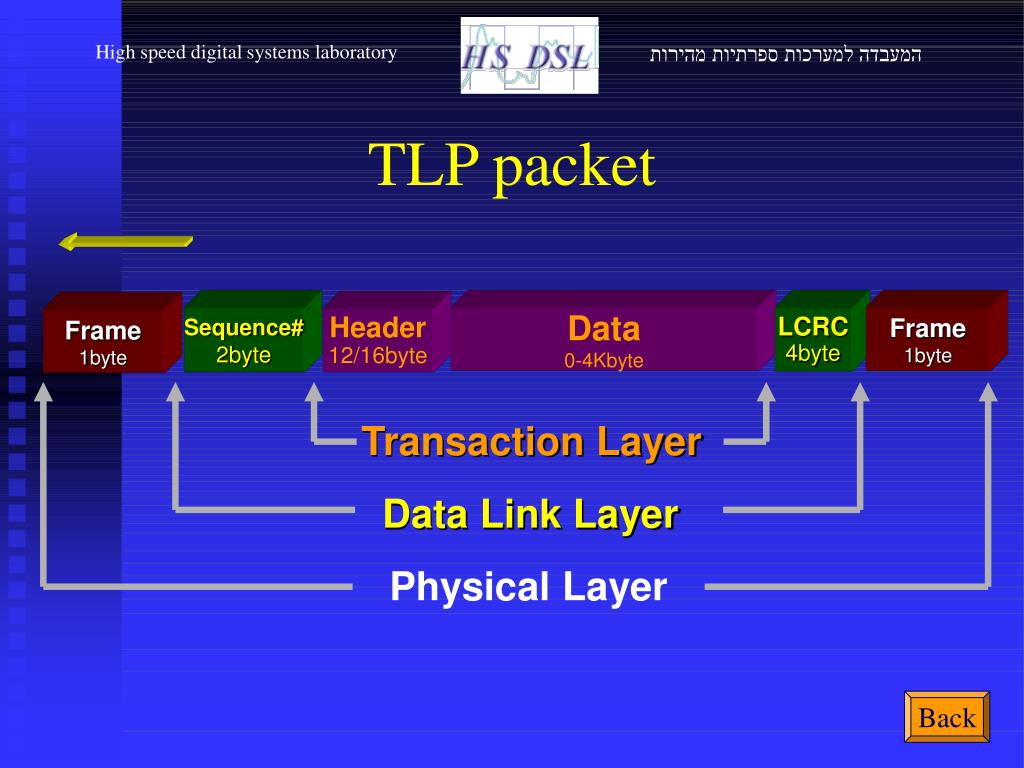 High speed digital systems laboratory

HS DSL

המעבדה למערכות ספרתיות מהירות

TLP packet

Frame
1byte

Sequence#
2byte

Header
12/16byte

Data
0-4Kbyte

LCRC
4byte

Frame
1byte

Transaction Layer

Data Link Layer

Physical Layer

Back